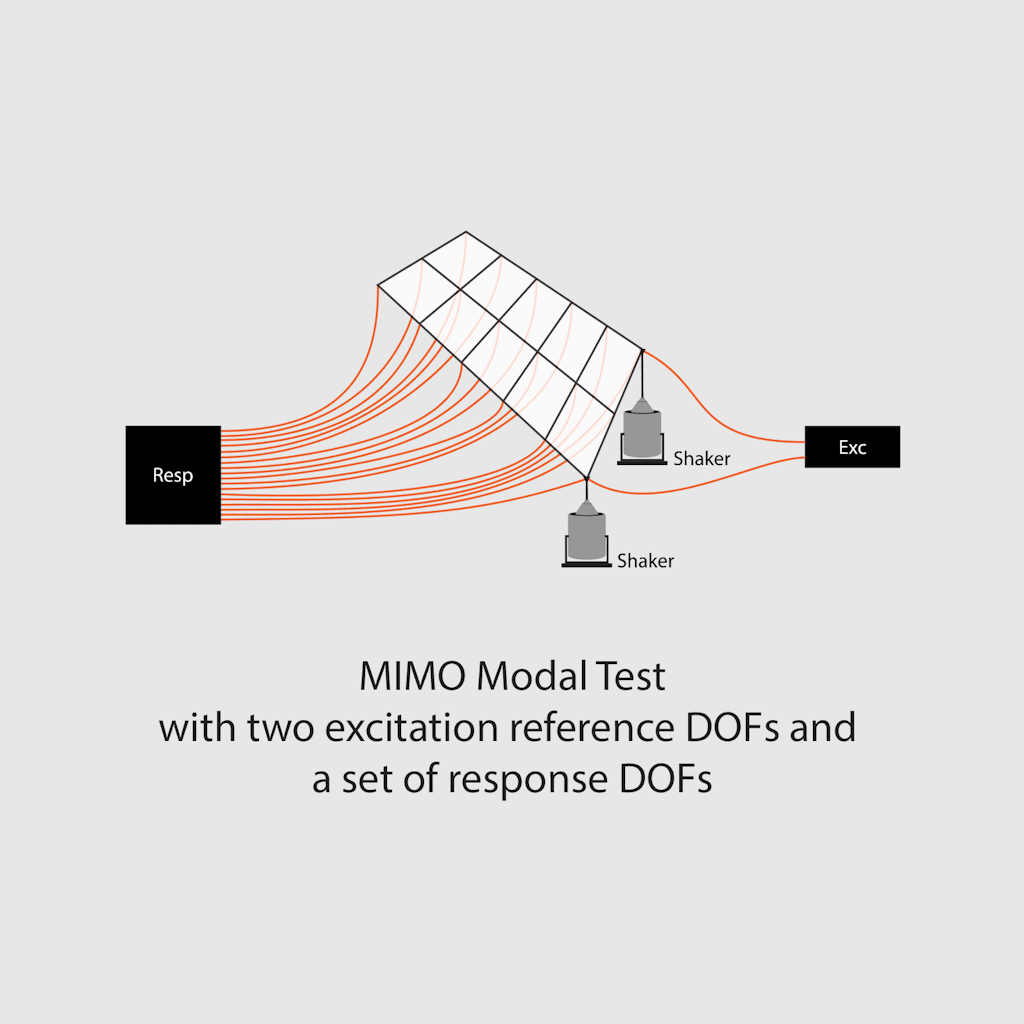 Resp

Shaker

Exc

Shaker

MIMO Modal Test
with two excitation reference DOFs and
a set of response DOFs